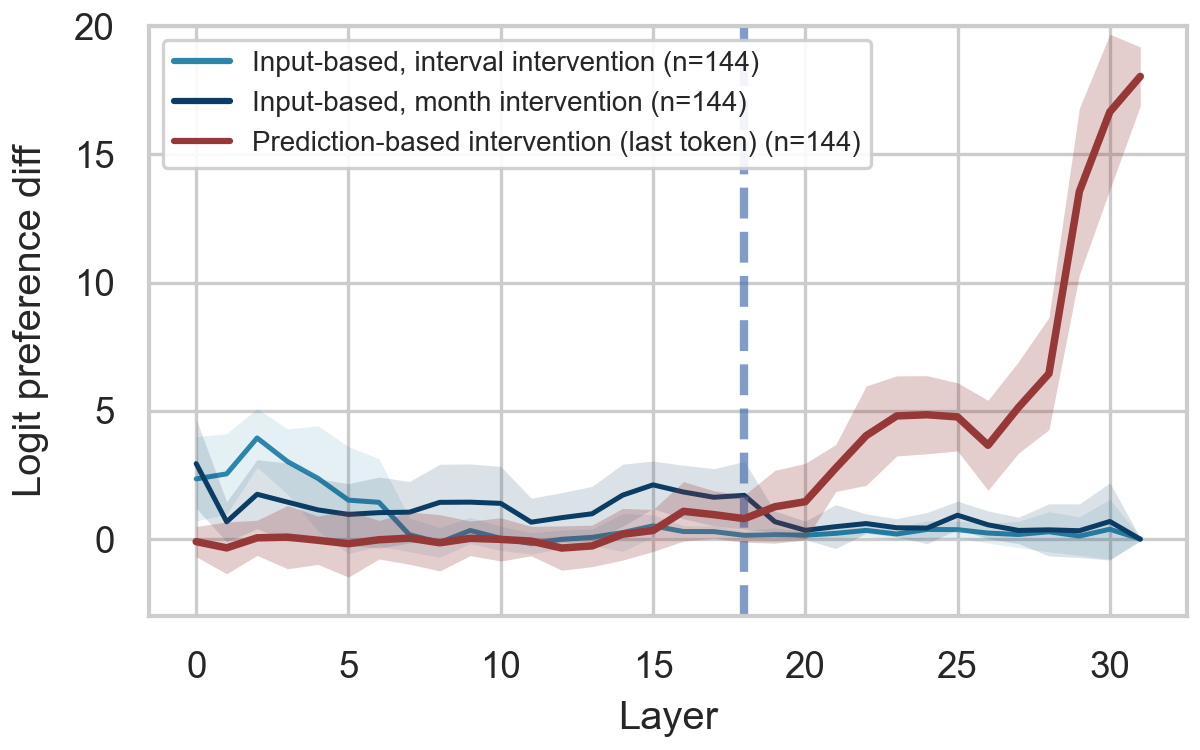 Input-based, interval intervention (n=144)
Input-based, month intervention (n=144)
Prediction-based intervention (last token) (n=144)

Logit preference diff

20
15
10
5
0

0 5 10 15 20 25 30

Layer